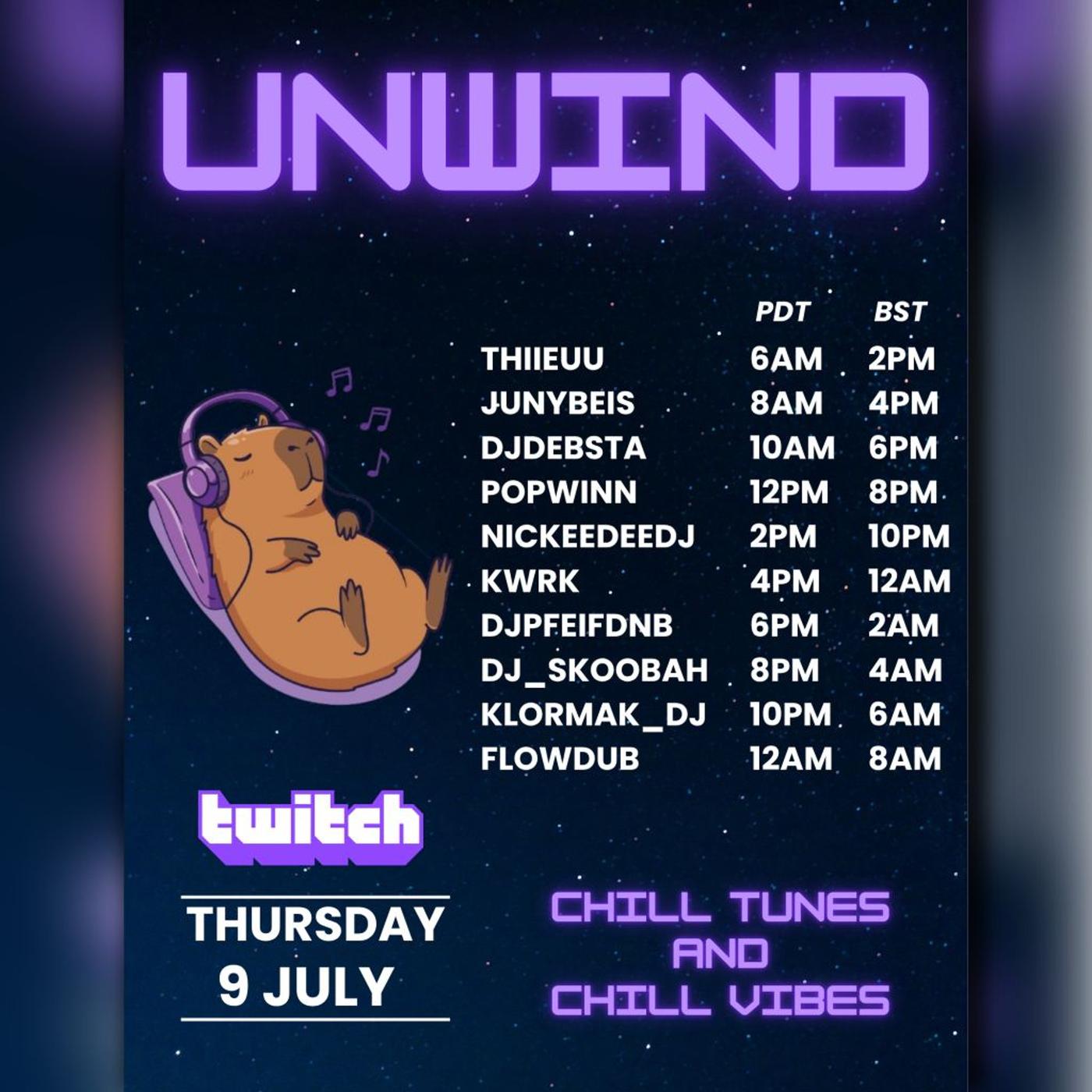 UNWIND

| | PDT | BST |
|---|---|---|
| THIIEUU | 6AM | 2PM |
| JUNYBEIS | 8AM | 4PM |
| DJDEBSTA | 10AM | 6PM |
| POPWINN | 12PM | 8PM |
| NICKEEDEEDJ | 2PM | 10PM |
| KWRK | 4PM | 12AM |
| DJPFEIFDNB | 6PM | 2AM |
| DJ_SKOOBAH | 8PM | 4AM |
| KLORMAK_DJ | 10PM | 6AM |
| FLOWDUB | 12AM | 8AM |

twitch

THURSDAY
9 JULY

CHILL TUNES
AND
CHILL VIBES